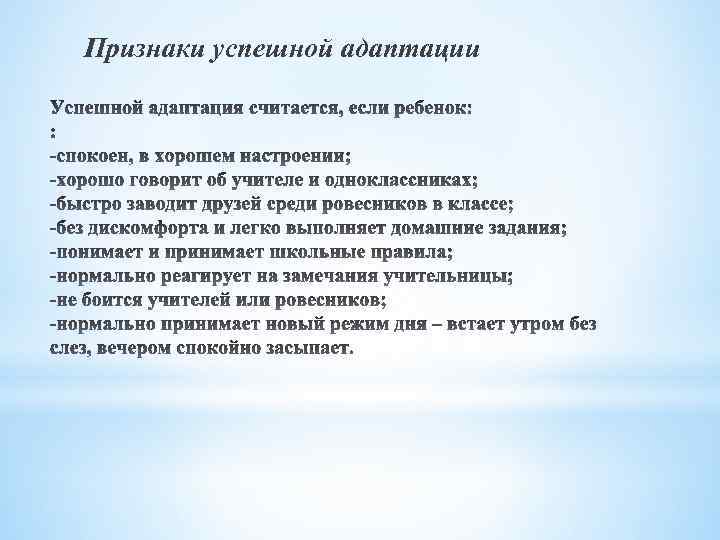 Признаки успешной адаптации

Успешной адаптация считается, если ребенок:
:
-спокоен, в хорошем настроении;
-хорошо говорит об учителе и одноклассниках;
-быстро заводит друзей среди ровесников в классе;
-без дискомфорта и легко выполняет домашние задания;
-понимает и принимает школьные правила;
-нормально реагирует на замечания учительницы;
-не боится учителей или ровесников;
-нормально принимает новый режим дня – встает утром без слез, вечером спокойно засыпает.